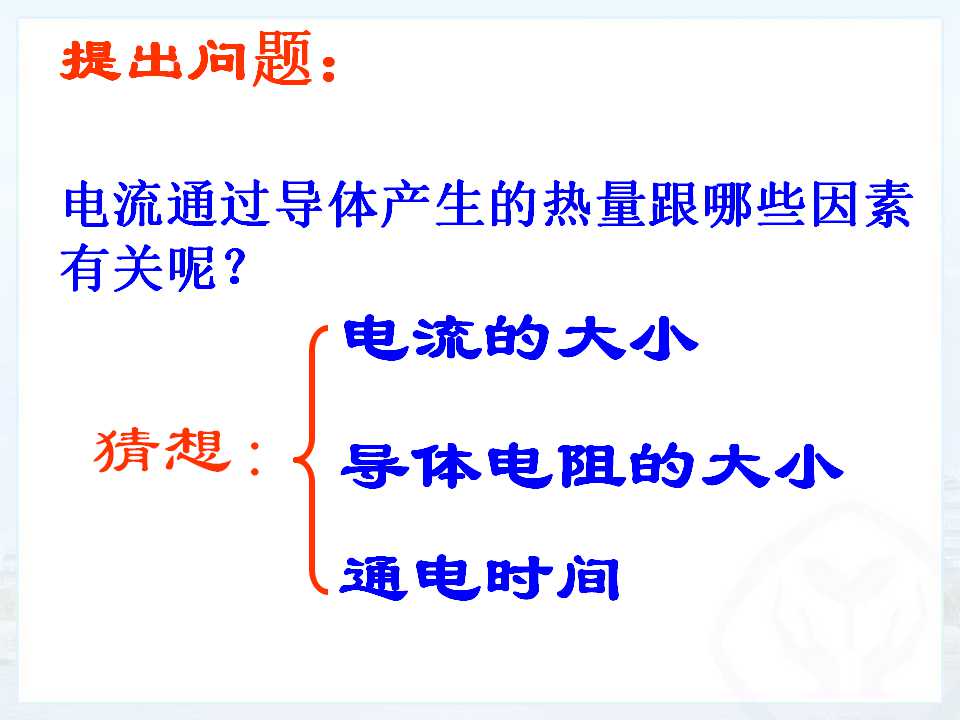 提出问题：

电流通过导体产生的热量跟哪些因素有关呢？

猜想：

电流的大小

导体电阻的大小

通电时间